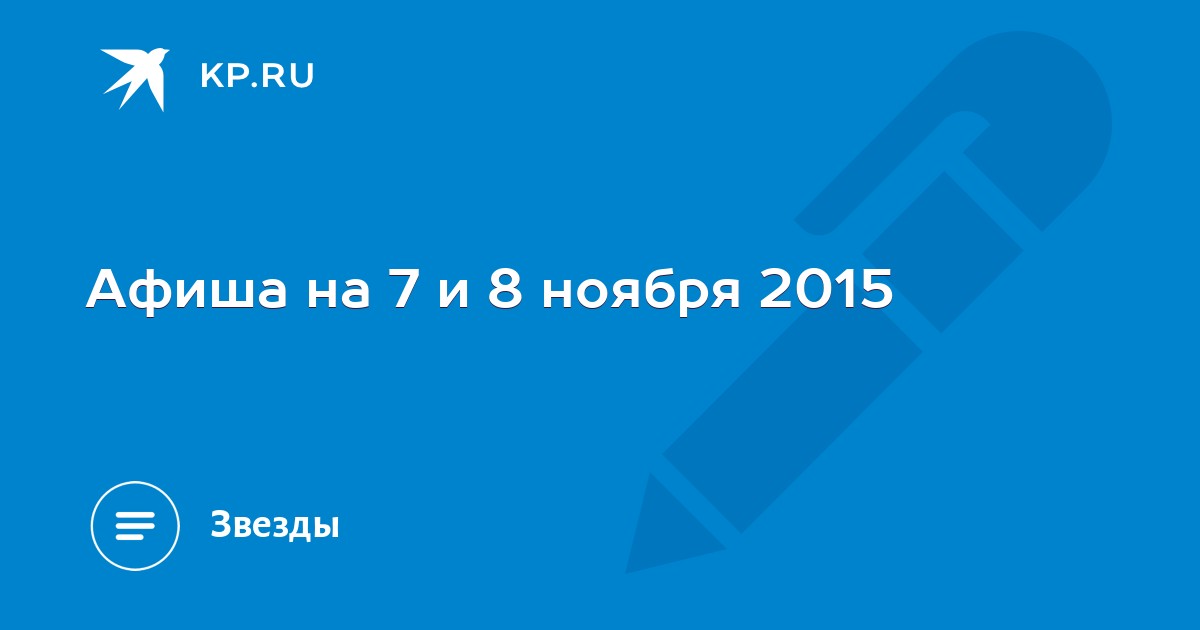 KP.RU

Афиша на 7 и 8 ноября 2015

Звезды